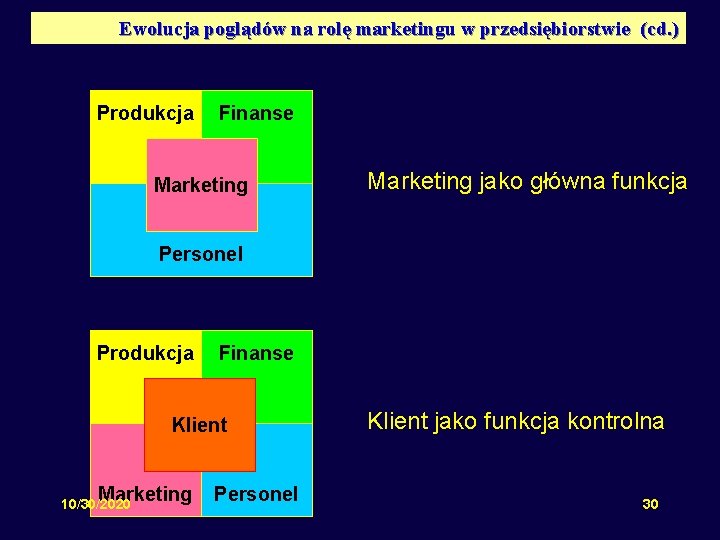 Ewolucja poglądów na rolę marketingu w przedsiębiorstwie (cd.)

Produkcja
Finanse
Marketing
Personel

Marketing jako główna funkcja

Produkcja
Finanse
Klient
Marketing
Personel

Klient jako funkcja kontrolna

10/30/2020

30